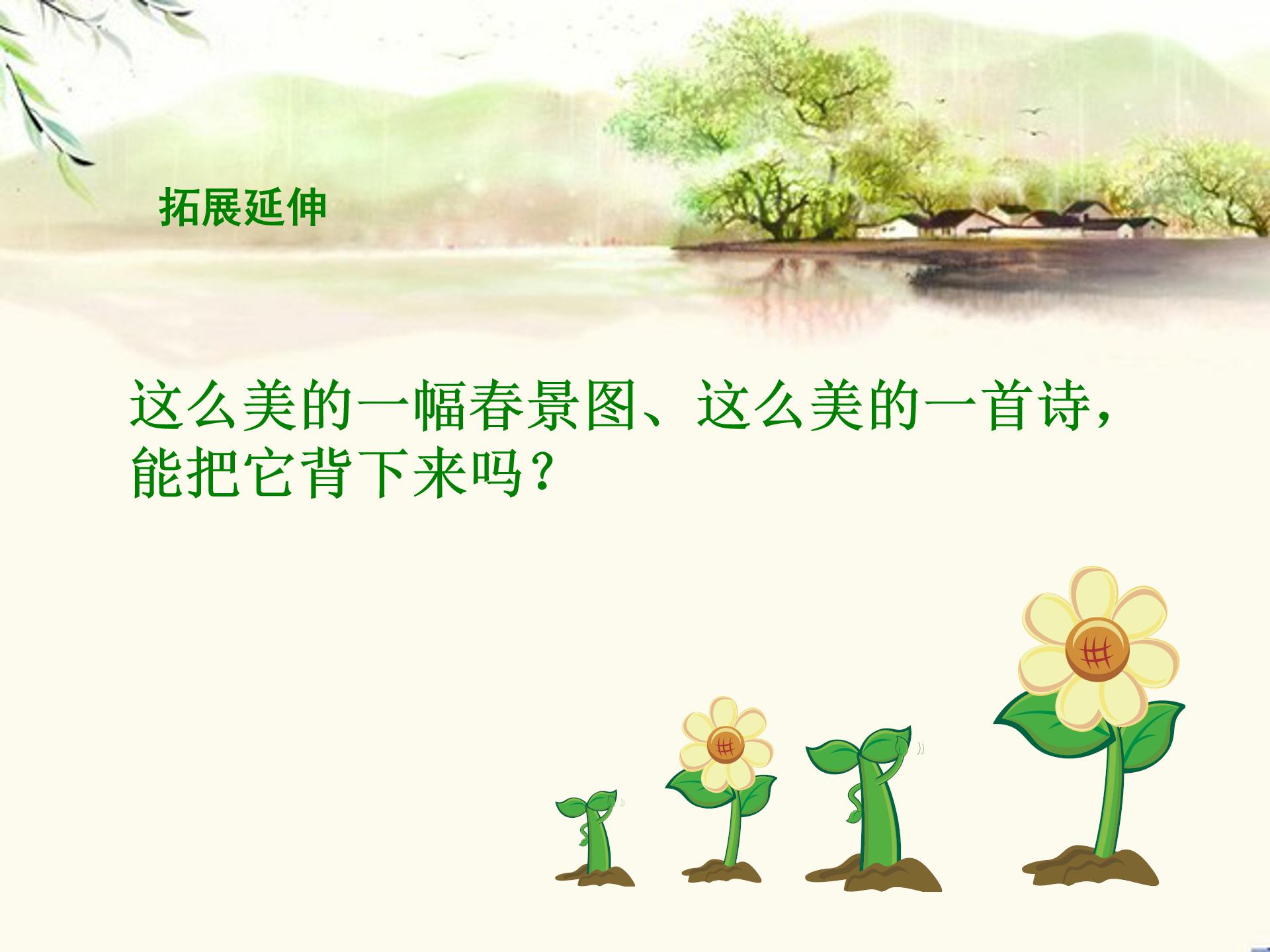 拓展延伸

这么美的一幅春景图、这么美的一首诗，能把它背下来吗？